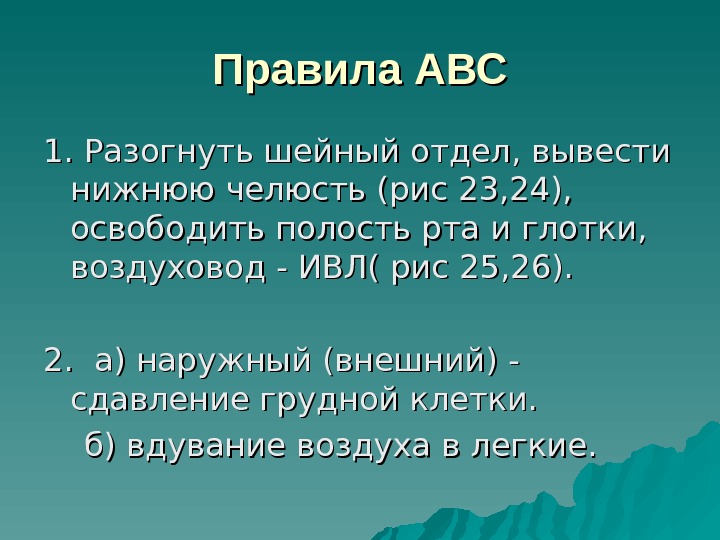 Правила АВС

1. Разогнуть шейный отдел, вывести нижнюю челюсть (рис 23,24), освободить полость рта и глотки, воздуховод - ИВЛ( рис 25,26).

2.  а) наружный (внешний) - сдавление грудной клетки.

б) вдувание воздуха в легкие.